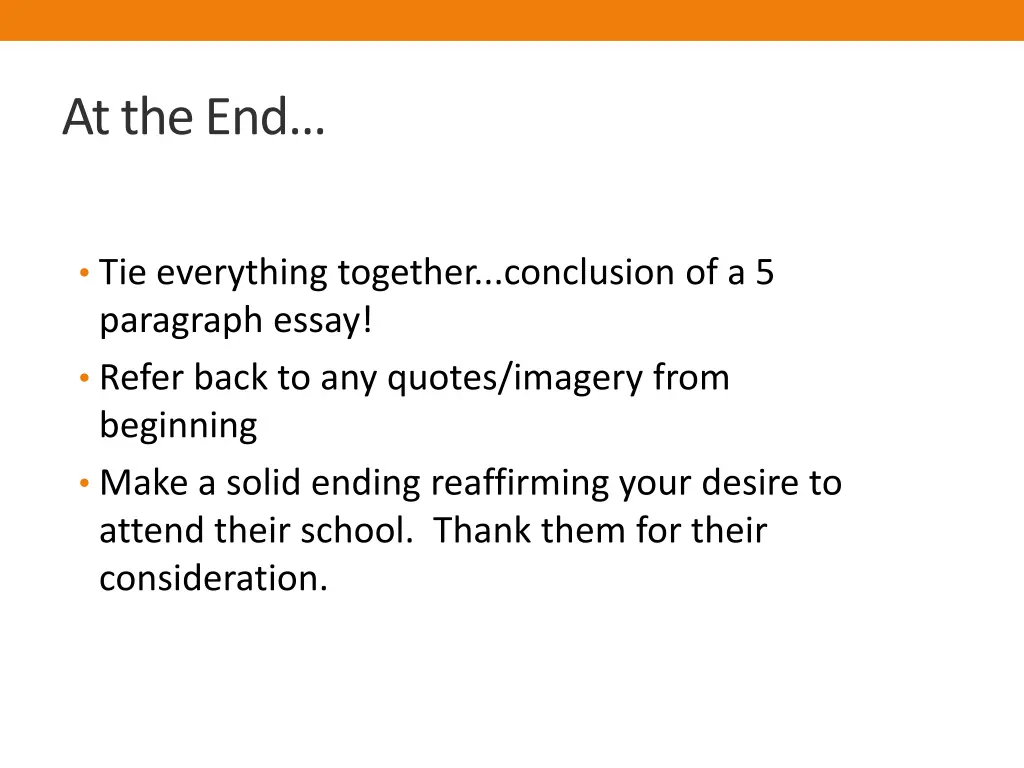 At the End…

• Tie everything together...conclusion of a 5 paragraph essay!
• Refer back to any quotes/imagery from beginning
• Make a solid ending reaffirming your desire to attend their school.  Thank them for their consideration.